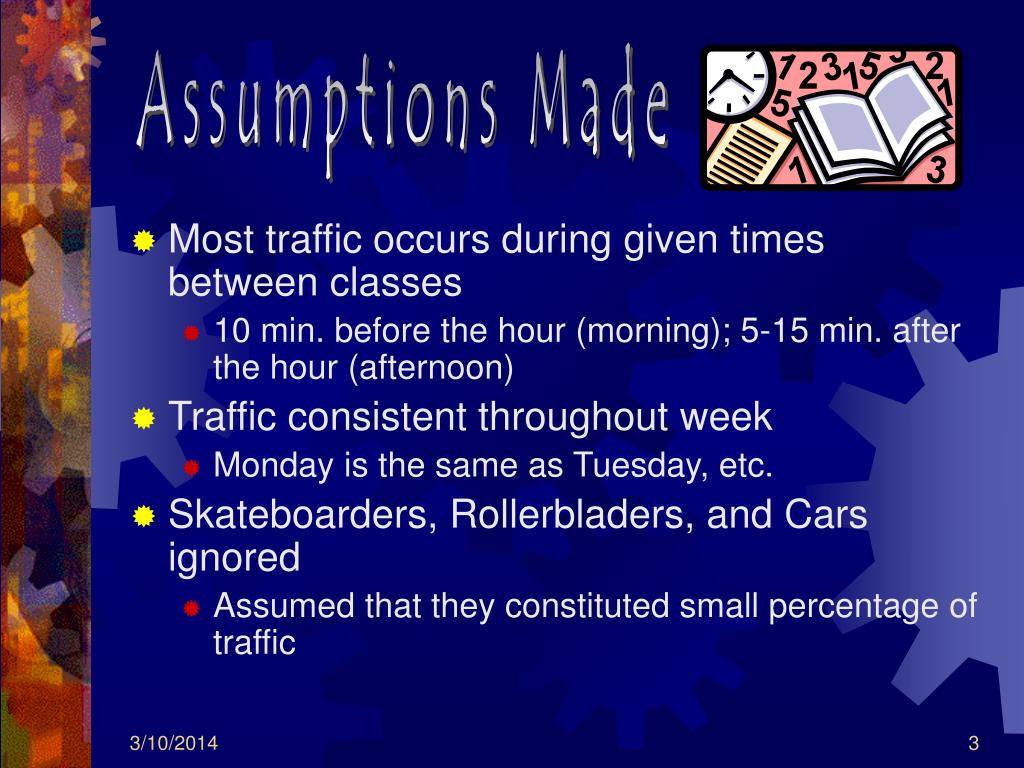 Assumptions Made

Most traffic occurs during given times between classes

10 min. before the hour (morning); 5-15 min. after the hour (afternoon)

Traffic consistent throughout week

Monday is the same as Tuesday, etc.

Skateboarders, Rollerbladers, and Cars ignored

Assumed that they constituted small percentage of traffic

3/10/2014

3